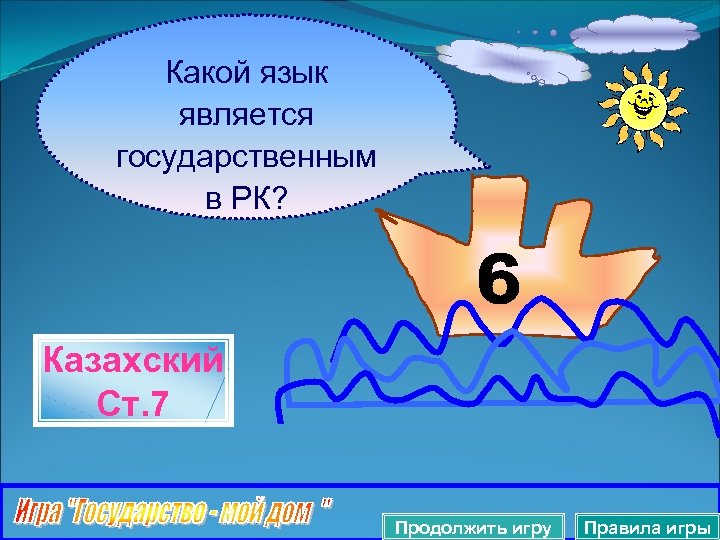 Какой язык является государственным в РК?

6

Казахский
Ст.7

Игра "Государство - мой дом "

Продолжить игру

Правила игры